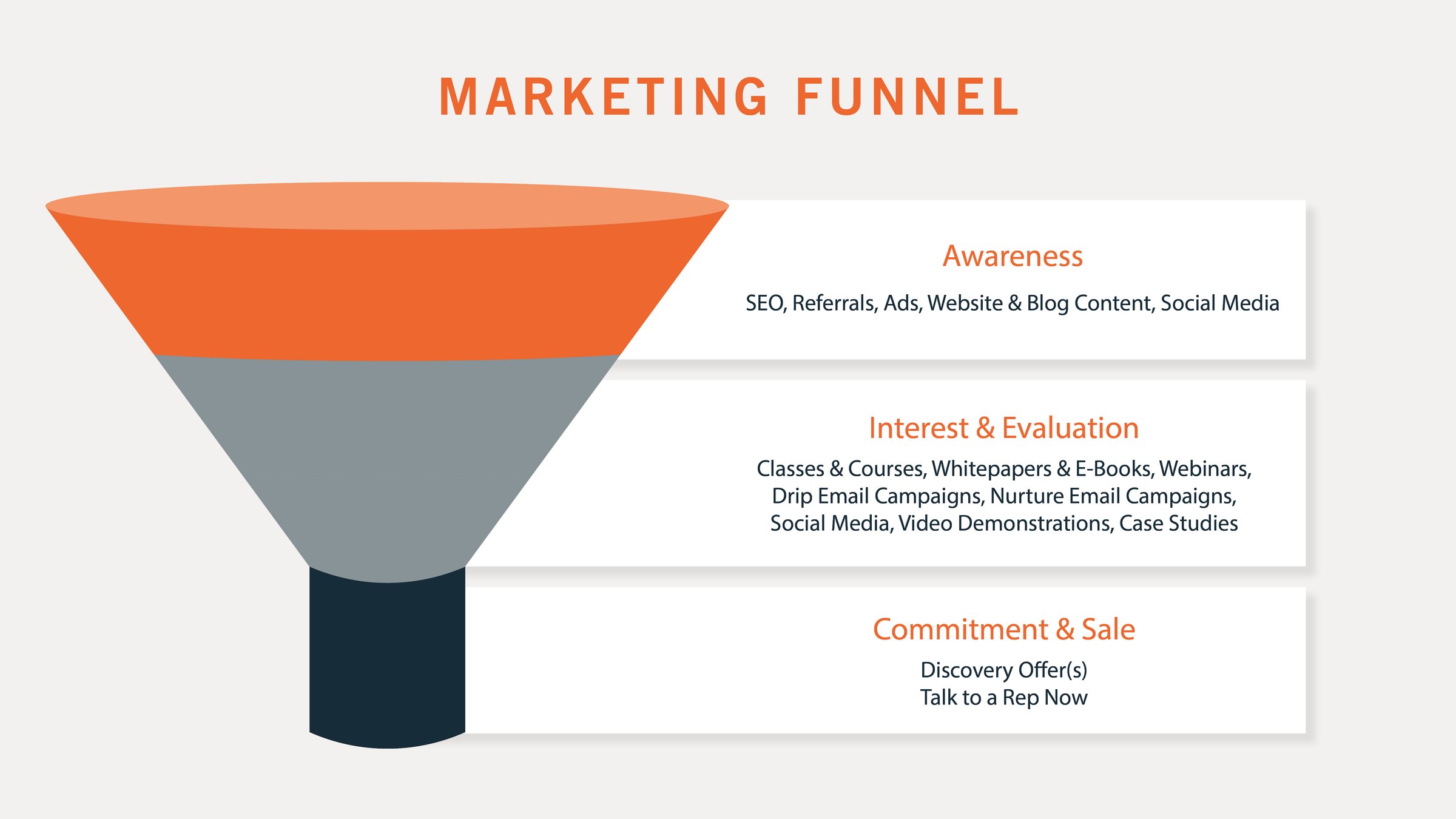 MARKETING FUNNEL

Awareness

SEO, Referrals, Ads, Website & Blog Content, Social Media

Interest & Evaluation

Classes & Courses, Whitepapers & E-Books, Webinars, Drip Email Campaigns, Nurture Email Campaigns, Social Media, Video Demonstrations, Case Studies

Commitment & Sale

Discovery Offer(s)
Talk to a Rep Now